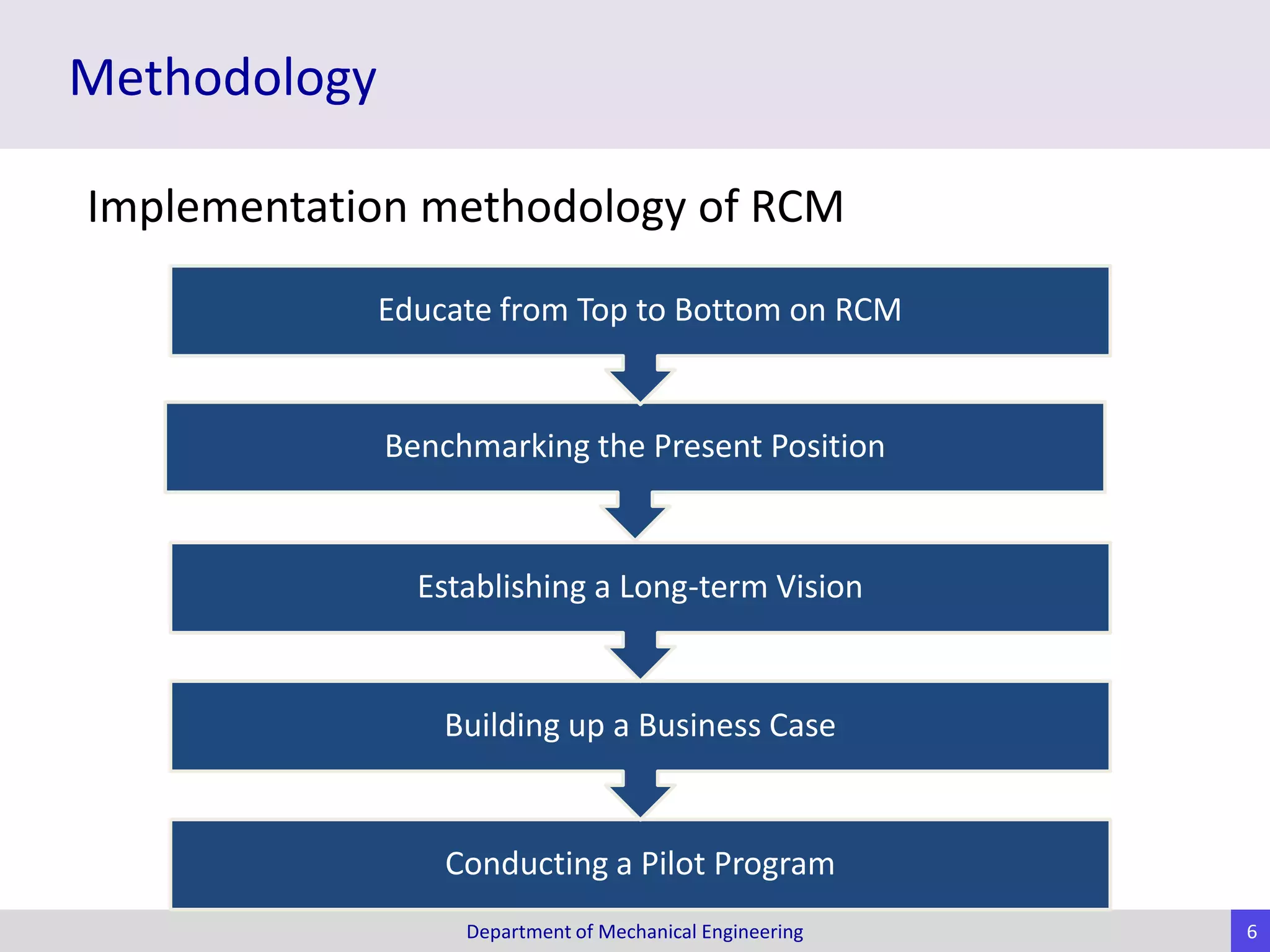 Methodology

Implementation methodology of RCM

Educate from Top to Bottom on RCM

Benchmarking the Present Position

Establishing a Long-term Vision

Building up a Business Case

Conducting a Pilot Program

Department of Mechanical Engineering

6